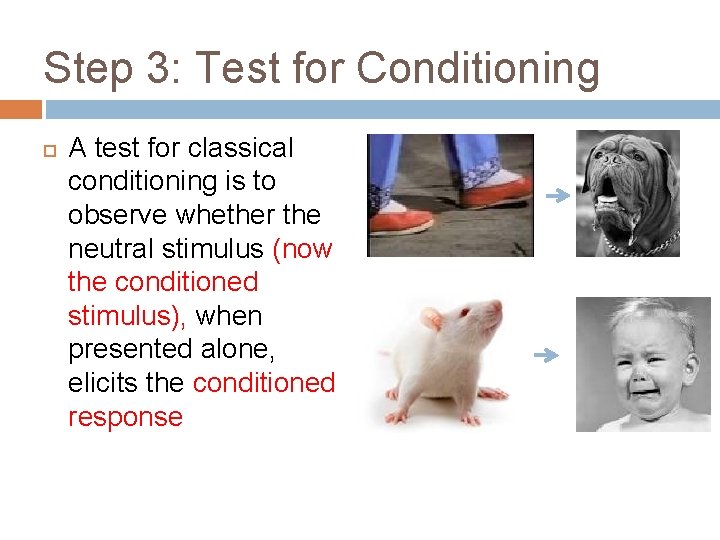 Step 3: Test for Conditioning

A test for classical conditioning is to observe whether the neutral stimulus (now the conditioned stimulus), when presented alone, elicits the conditioned response